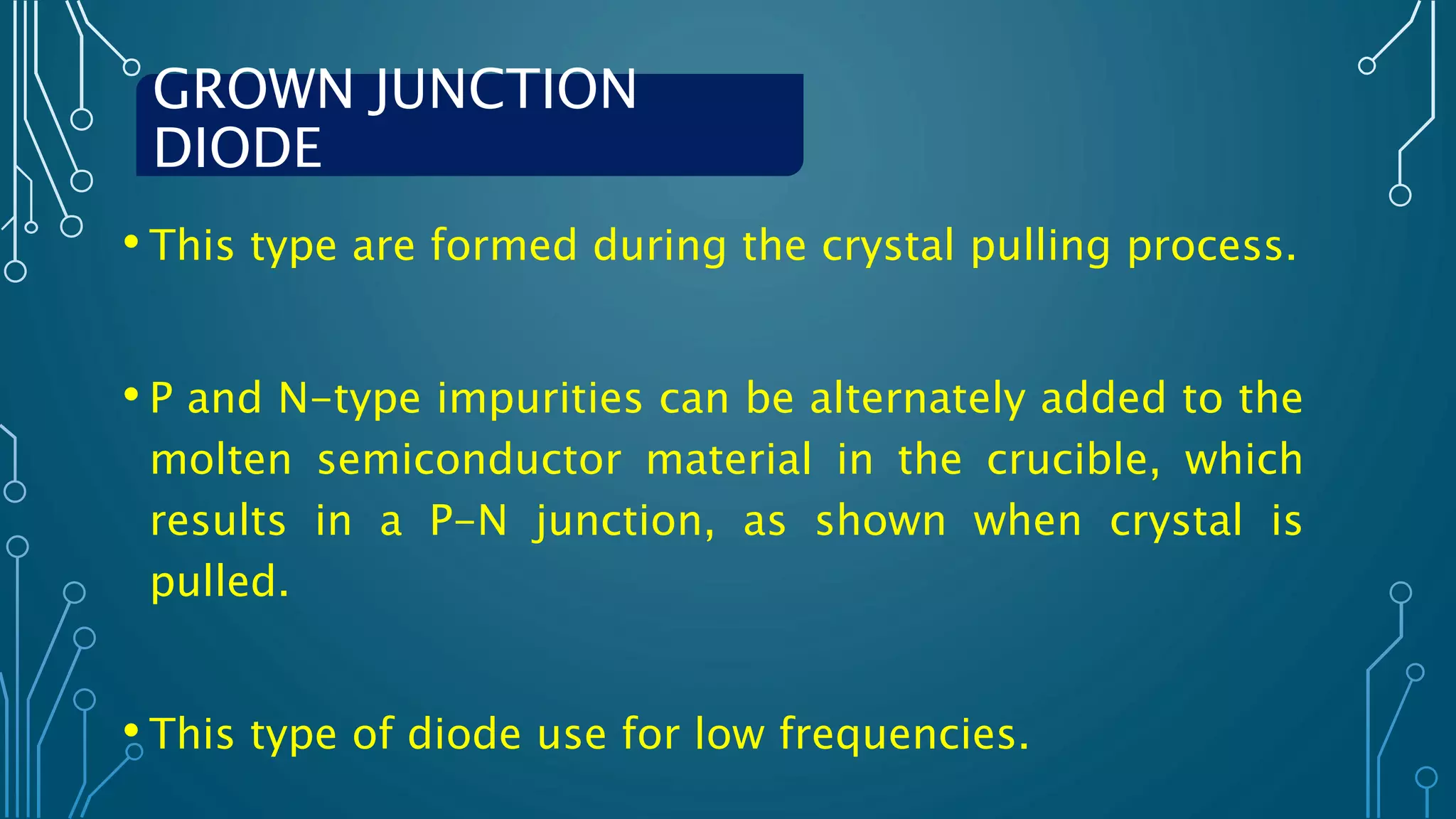 GROWN JUNCTION DIODE

• This type are formed during the crystal pulling process.

• P and N-type impurities can be alternately added to the molten semiconductor material in the crucible, which results in a P-N junction, as shown when crystal is pulled.

• This type of diode use for low frequencies.